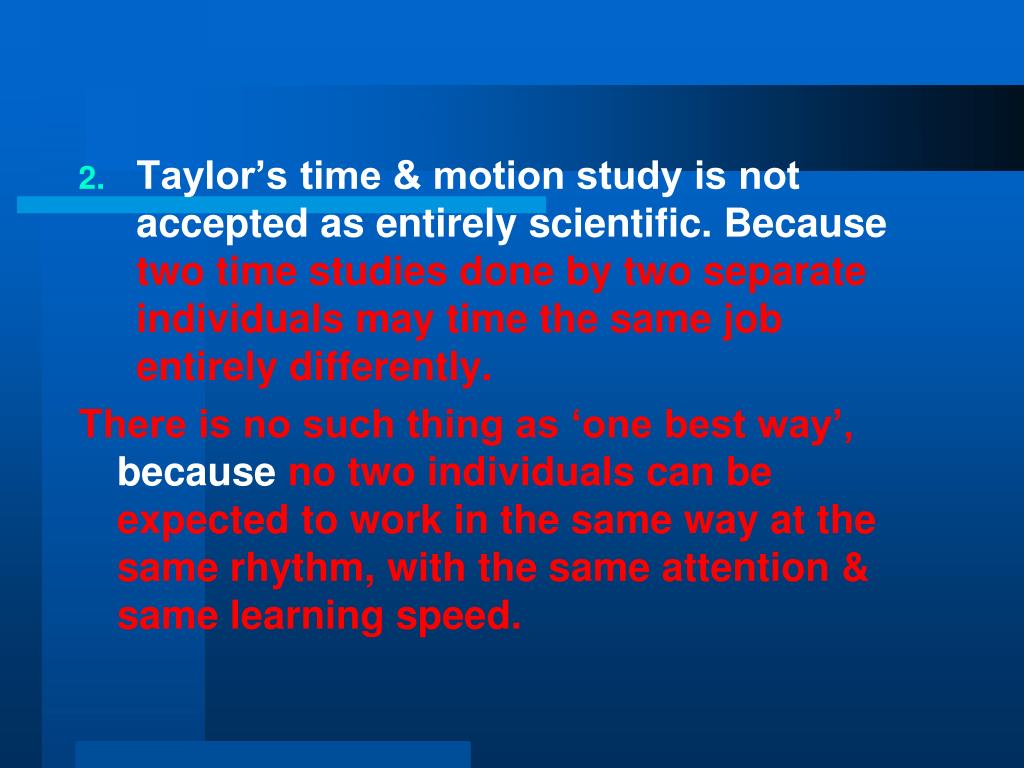 2. Taylor’s time & motion study is not accepted as entirely scientific. Because two time studies done by two separate individuals may time the same job entirely differently.

There is no such thing as ‘one best way’, because no two individuals can be expected to work in the same way at the same rhythm, with the same attention & same learning speed.